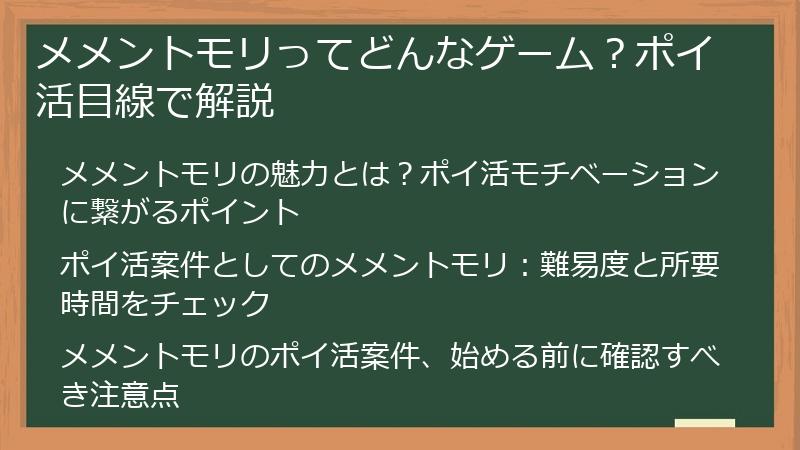 メメントモリってどんなゲーム？ポイ活目線で解説

メメントモリの魅力とは？ポイ活モチベーションに繋がるポイント

ポイ活案件としてのメメントモリ：難易度と所要時間をチェック

メメントモリのポイ活案件、始める前に確認すべき注意点